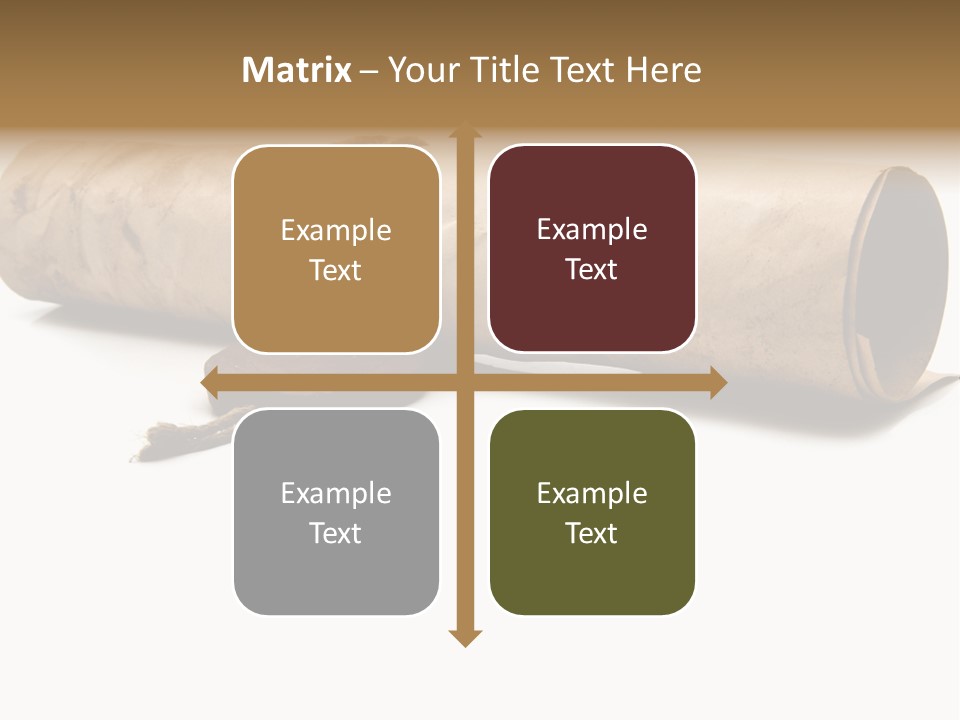 Matrix – Your Title Text Here

Example Text

Example Text

Example Text

Example Text